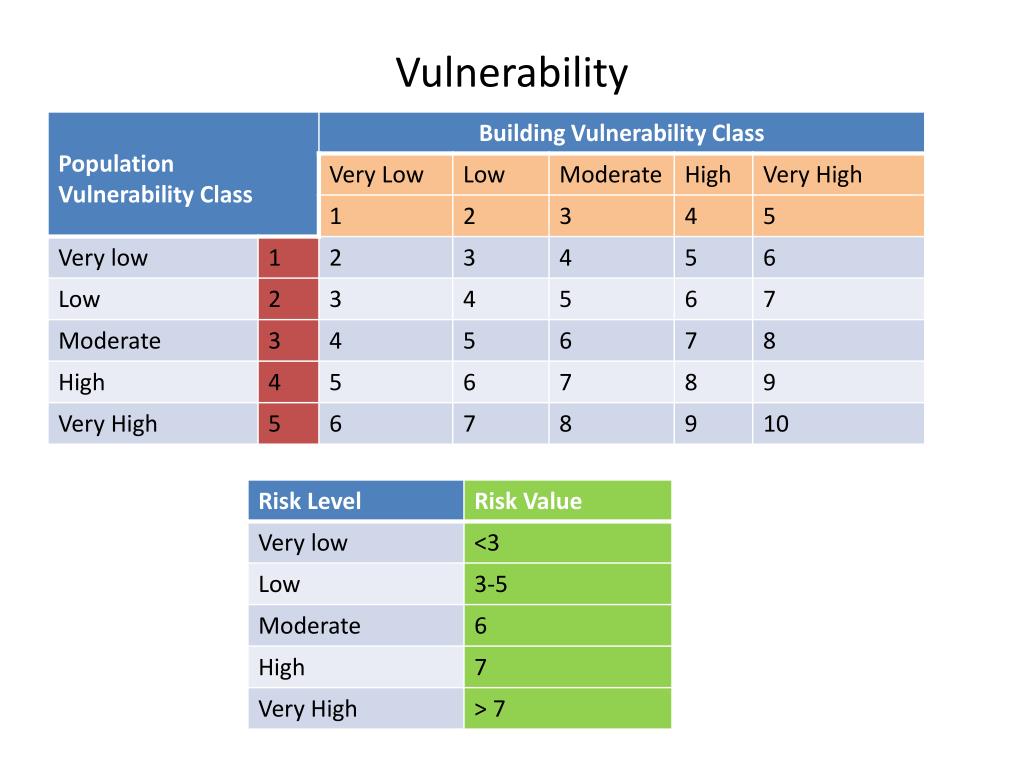 Vulnerability

| Population Vulnerability Class | | Building Vulnerability Class | | | | |
|---|---|---|---|---|---|---|
| | | Very Low | Low | Moderate | High | Very High |
| | | 1 | 2 | 3 | 4 | 5 |
| Very low | 1 | 2 | 3 | 4 | 5 | 6 |
| Low | 2 | 3 | 4 | 5 | 6 | 7 |
| Moderate | 3 | 4 | 5 | 6 | 7 | 8 |
| High | 4 | 5 | 6 | 7 | 8 | 9 |
| Very High | 5 | 6 | 7 | 8 | 9 | 10 |

| Risk Level | Risk Value |
|---|---|
| Very low | <3 |
| Low | 3-5 |
| Moderate | 6 |
| High | 7 |
| Very High | > 7 |